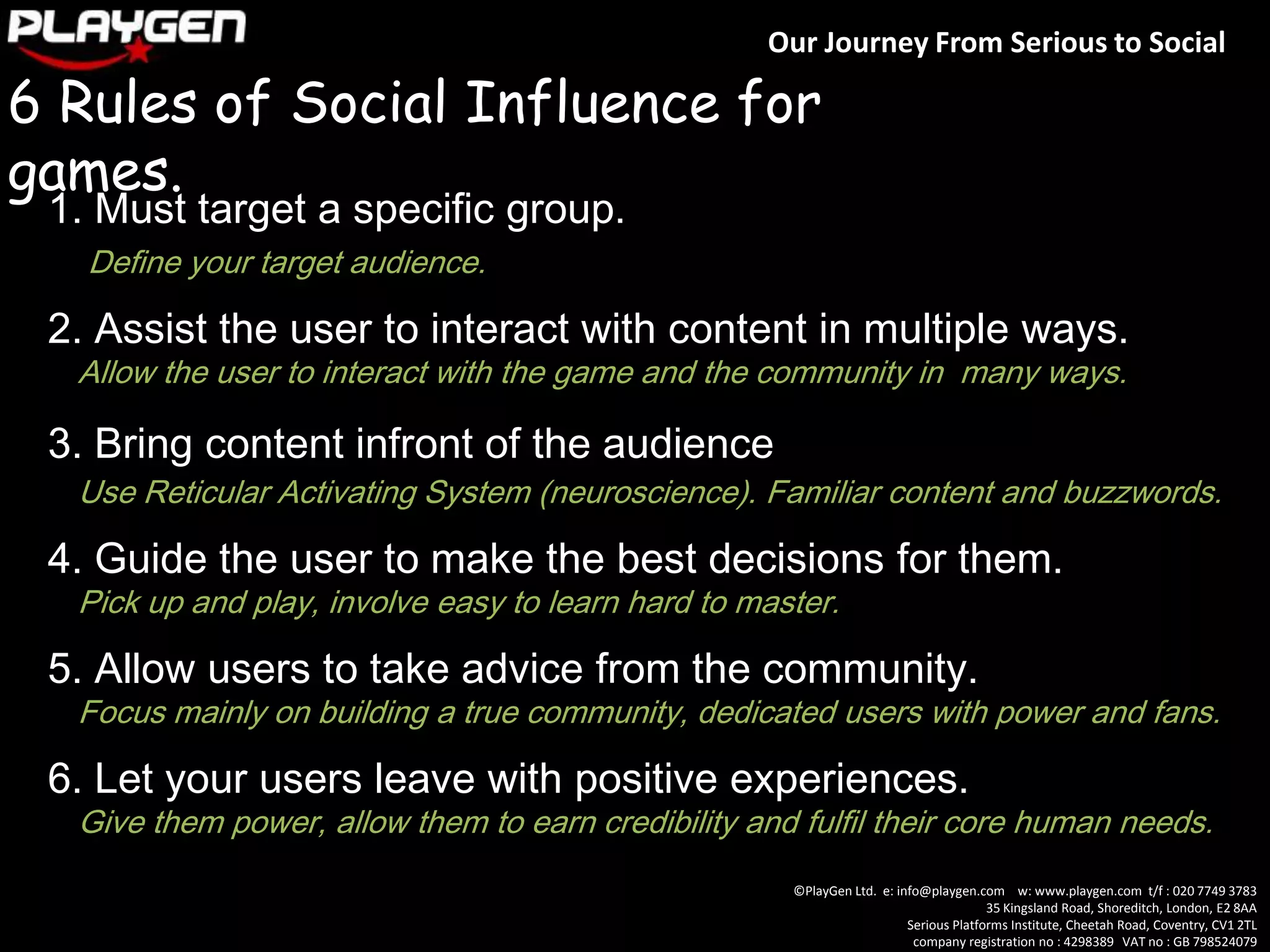 PLAYGEN

Our Journey From Serious to Social

6 Rules of Social Influence for games.

1. Must target a specific group.
Define your target audience.

2. Assist the user to interact with content in multiple ways.
Allow the user to interact with the game and the community in many ways.

3. Bring content infront of the audience
Use Reticular Activating System (neuroscience). Familiar content and buzzwords.

4. Guide the user to make the best decisions for them.
Pick up and play, involve easy to learn hard to master.

5. Allow users to take advice from the community.
Focus mainly on building a true community, dedicated users with power and fans.

6. Let your users leave with positive experiences.
Give them power, allow them to earn credibility and fulfil their core human needs.

©PlayGen Ltd. e: info@playgen.com w: www.playgen.com t/f : 020 7749 3783
35 Kingsland Road, Shoreditch, London, E2 8AA
Serious Platforms Institute, Cheetah Road, Coventry, CV1 2TL
company registration no : 4298389 VAT no : GB 798524079